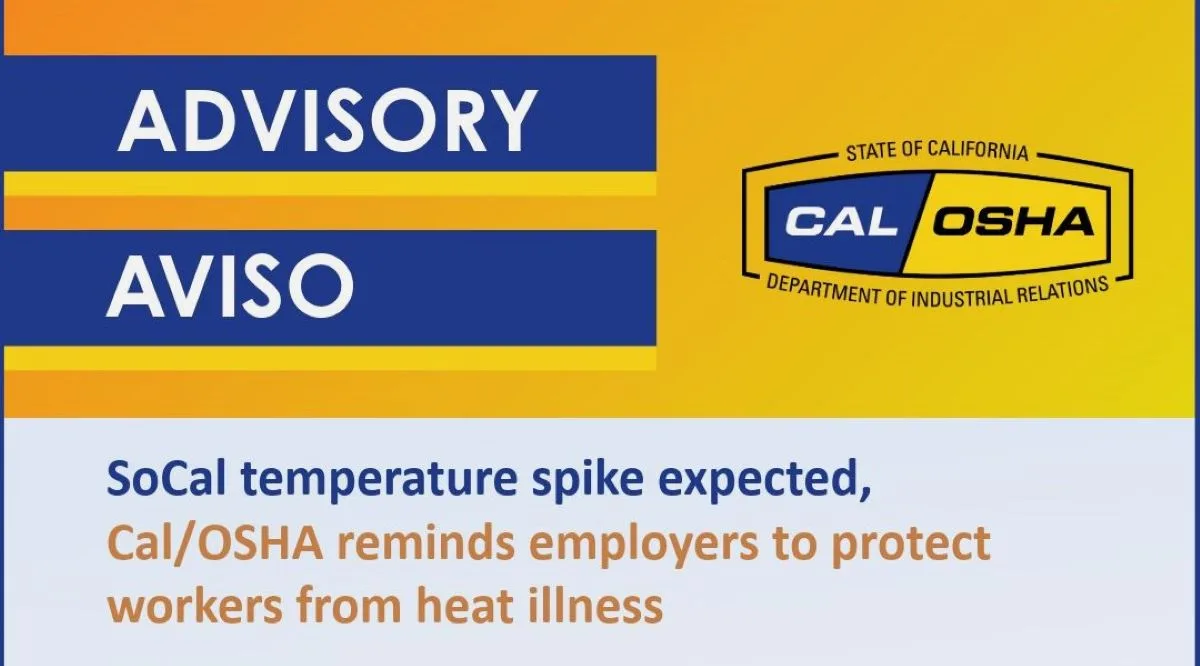 ADVISORY

AVISO

STATE OF CALIFORNIA
CAL OSHA
DEPARTMENT OF INDUSTRIAL RELATIONS

SoCal temperature spike expected, Cal/OSHA reminds employers to protect workers from heat illness